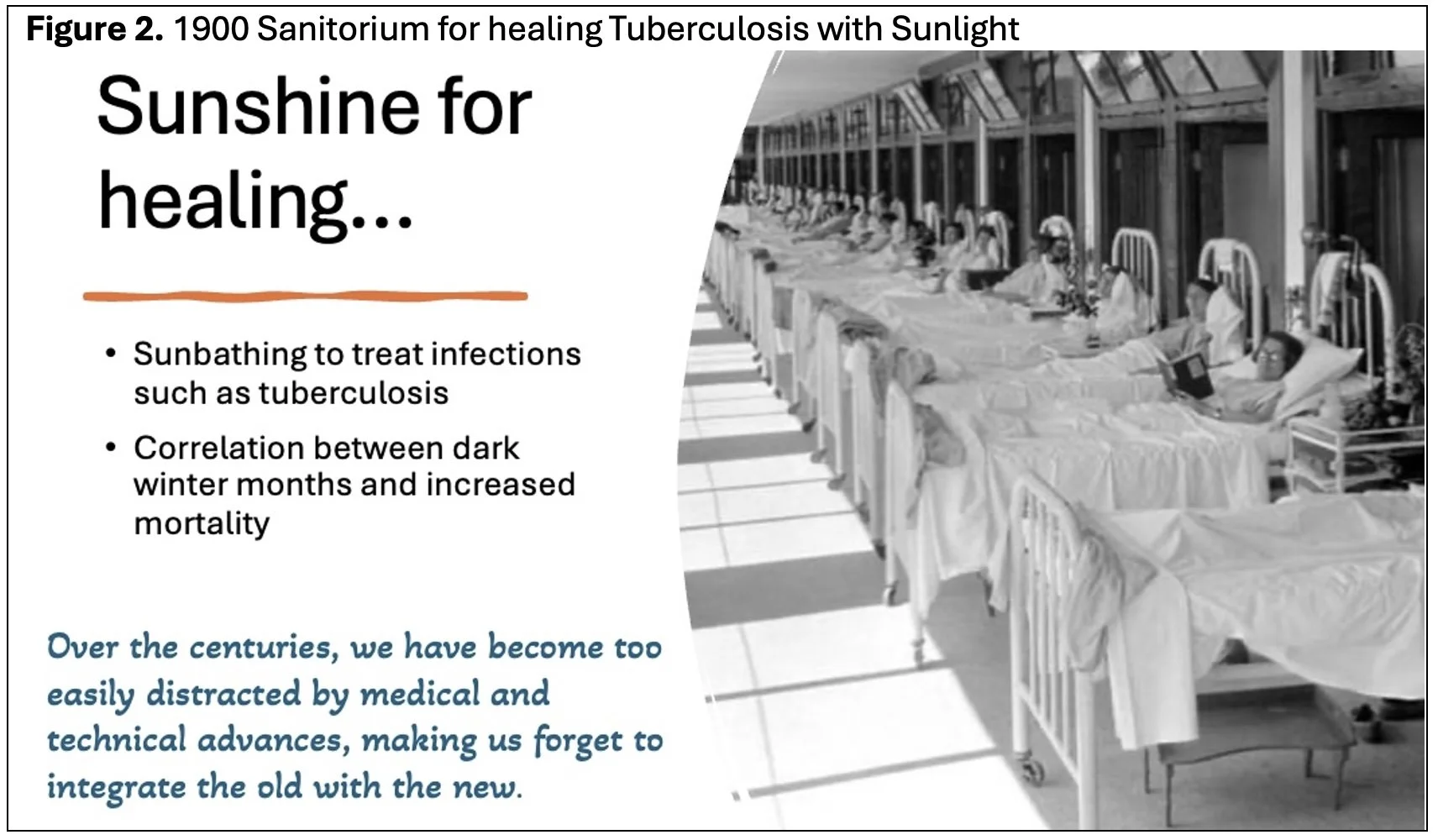 **Figure 2.** 1900 Sanitorium for healing Tuberculosis with Sunlight

Sunshine for healing...

• Sunbathing to treat infections such as tuberculosis

• Correlation between dark winter months and increased mortality

Over the centuries, we have become too easily distracted by medical and technical advances, making us forget to integrate the old with the new.